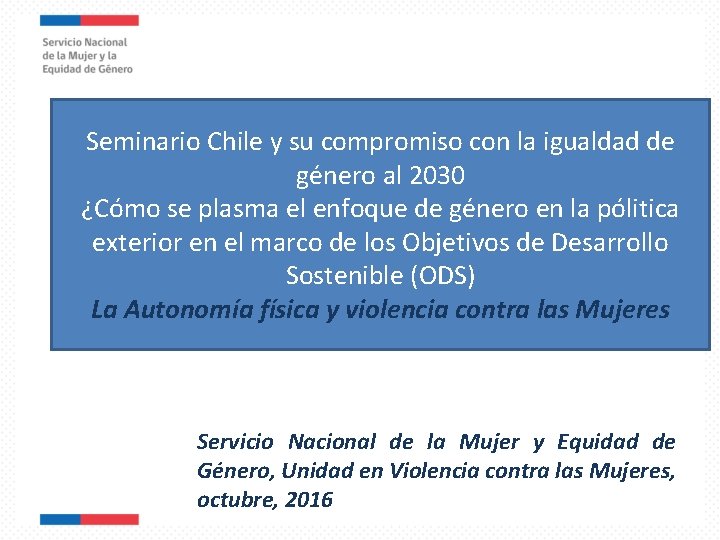 Servicio Nacional de la Mujer y la Equidad de Género

Seminario Chile y su compromiso con la igualdad de género al 2030
¿Cómo se plasma el enfoque de género en la pólitica exterior en el marco de los Objetivos de Desarrollo Sostenible (ODS)
La Autonomía física y violencia contra las Mujeres

Servicio Nacional de la Mujer y Equidad de Género, Unidad en Violencia contra las Mujeres, octubre, 2016